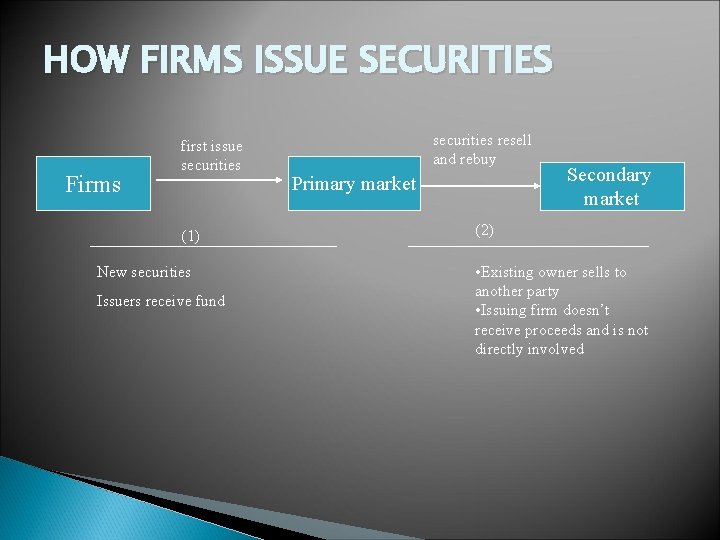 HOW FIRMS ISSUE SECURITIES

Firms

first issue securities

Primary market

securities resell and rebuy

Secondary market

(1)

New securities

Issuers receive fund

(2)

•Existing owner sells to another party

•Issuing firm doesn't receive proceeds and is not directly involved